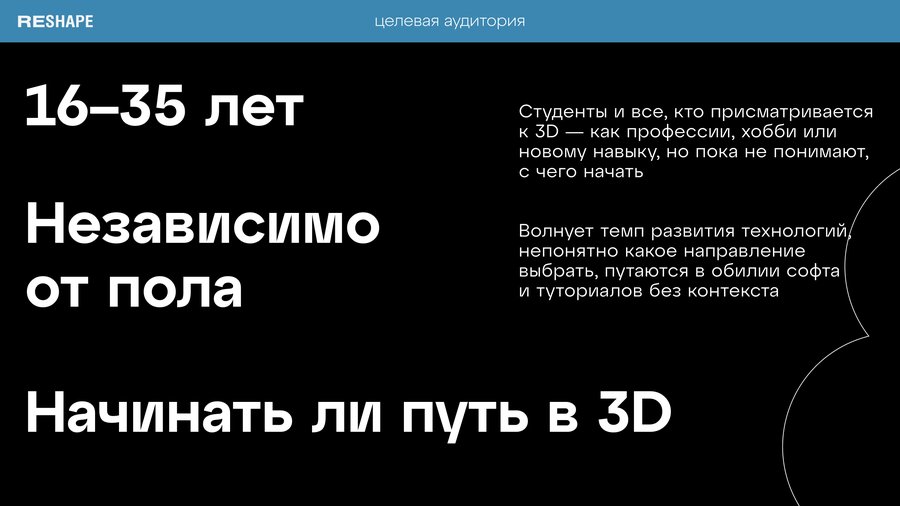 RESHAPE

целевая аудитория

16–35 лет

Независимо от пола

Начинать ли путь в 3D

Студенты и все, кто присматривается к 3D — как профессии, хобби или новому навыку, но пока не понимают, с чего начать

Волнует темп развития технологий, непонятно какое направление выбрать, путаются в обилии софта и туториалов без контекста